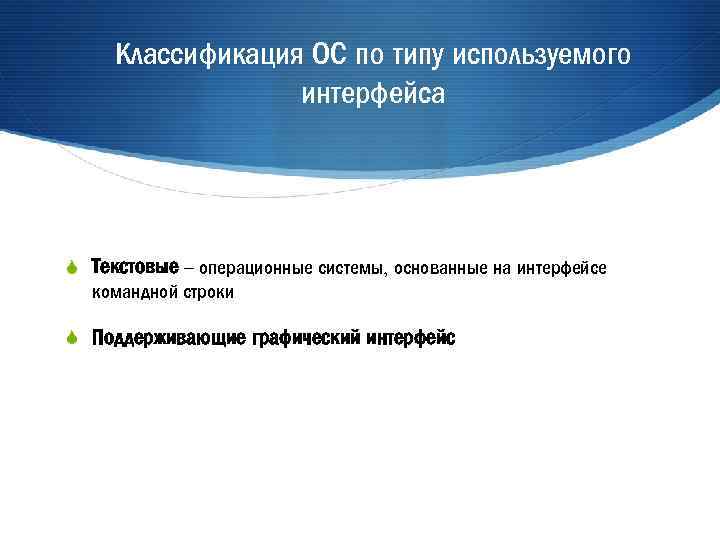 Классификация ОС по типу используемого интерфейса

Текстовые – операционные системы, основанные на интерфейсе командной строки

Поддерживающие графический интерфейс